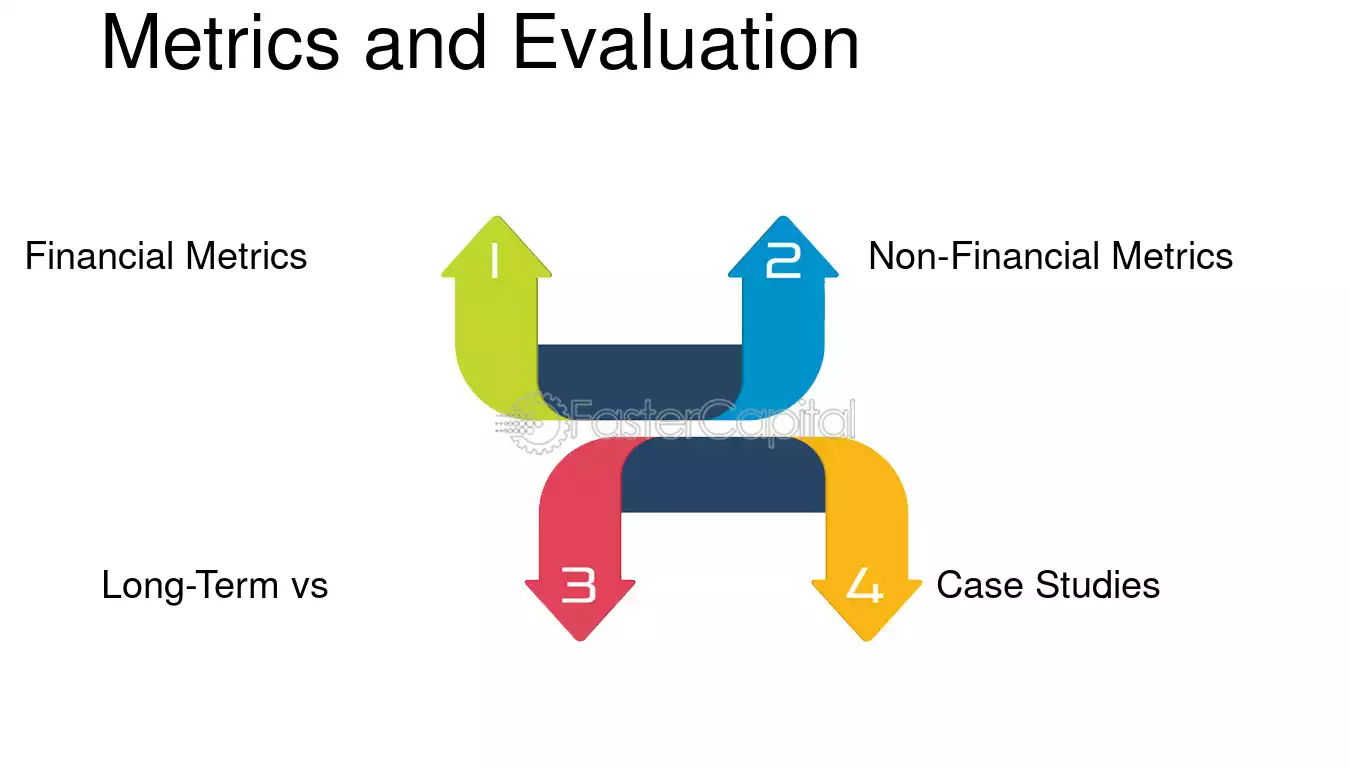 Metrics and Evaluation

Financial Metrics

1

2

Non-Financial Metrics

Long-Term vs

3

4

Case Studies

FasterCapital